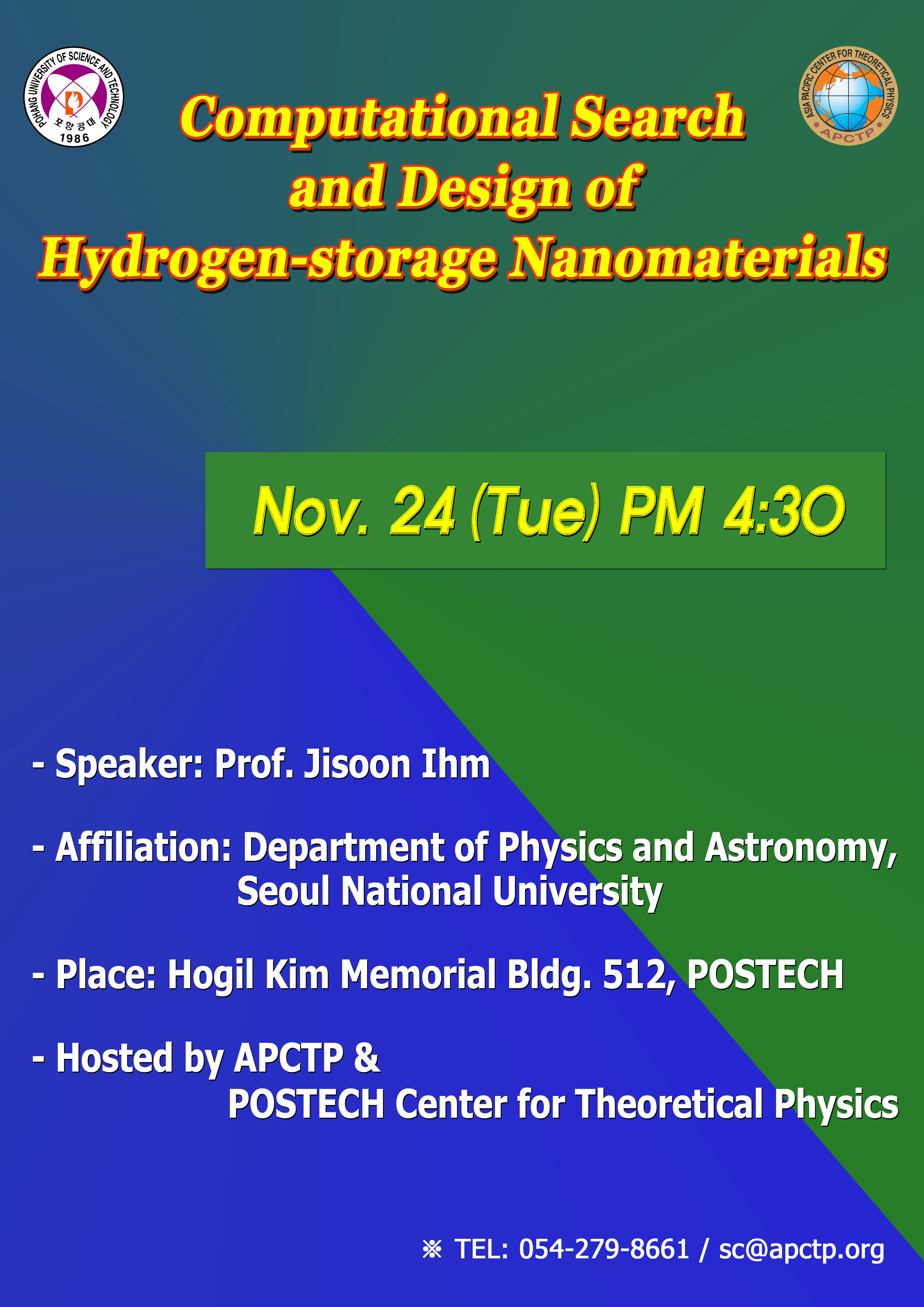 POHANG UNIVERSITY OF SCIENCE AND TECHNOLOGY
포항공대
1986

ASIA PACIFIC CENTER FOR THEORETICAL PHYSICS
APCTP

Computational Search and Design of Hydrogen-storage Nanomaterials

Nov. 24 (Tue) PM 4:30

- Speaker: Prof. Jisoon Ihm

- Affiliation: Department of Physics and Astronomy, Seoul National University

- Place: Hogil Kim Memorial Bldg. 512, POSTECH

- Hosted by APCTP & POSTECH Center for Theoretical Physics

※ TEL: 054-279-8661 / sc@apctp.org